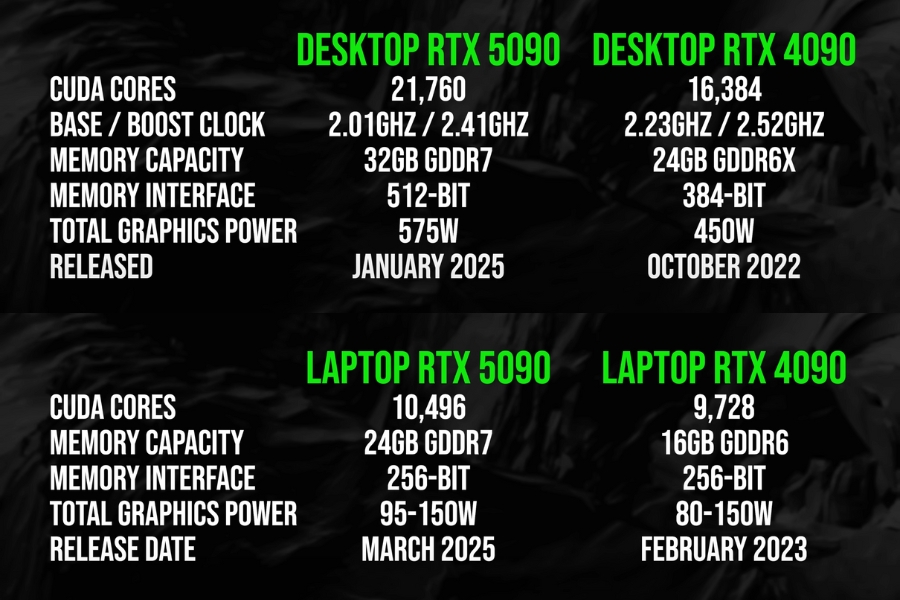 |  | DESKTOP RTX 5090 | DESKTOP RTX 4090 |
|---|---|---|
| CUDA CORES | 21,760 | 16,384 |
| BASE / BOOST CLOCK | 2.01GHZ / 2.41GHZ | 2.23GHZ / 2.52GHZ |
| MEMORY CAPACITY | 32GB GDDR7 | 24GB GDDR6X |
| MEMORY INTERFACE | 512-BIT | 384-BIT |
| TOTAL GRAPHICS POWER | 575W | 450W |
| RELEASED | JANUARY 2025 | OCTOBER 2022 |

|  | LAPTOP RTX 5090 | LAPTOP RTX 4090 |
|---|---|---|
| CUDA CORES | 10,496 | 9,728 |
| MEMORY CAPACITY | 24GB GDDR7 | 16GB GDDR6 |
| MEMORY INTERFACE | 256-BIT | 256-BIT |
| TOTAL GRAPHICS POWER | 95-150W | 80-150W |
| RELEASE DATE | MARCH 2025 | FEBRUARY 2023 |